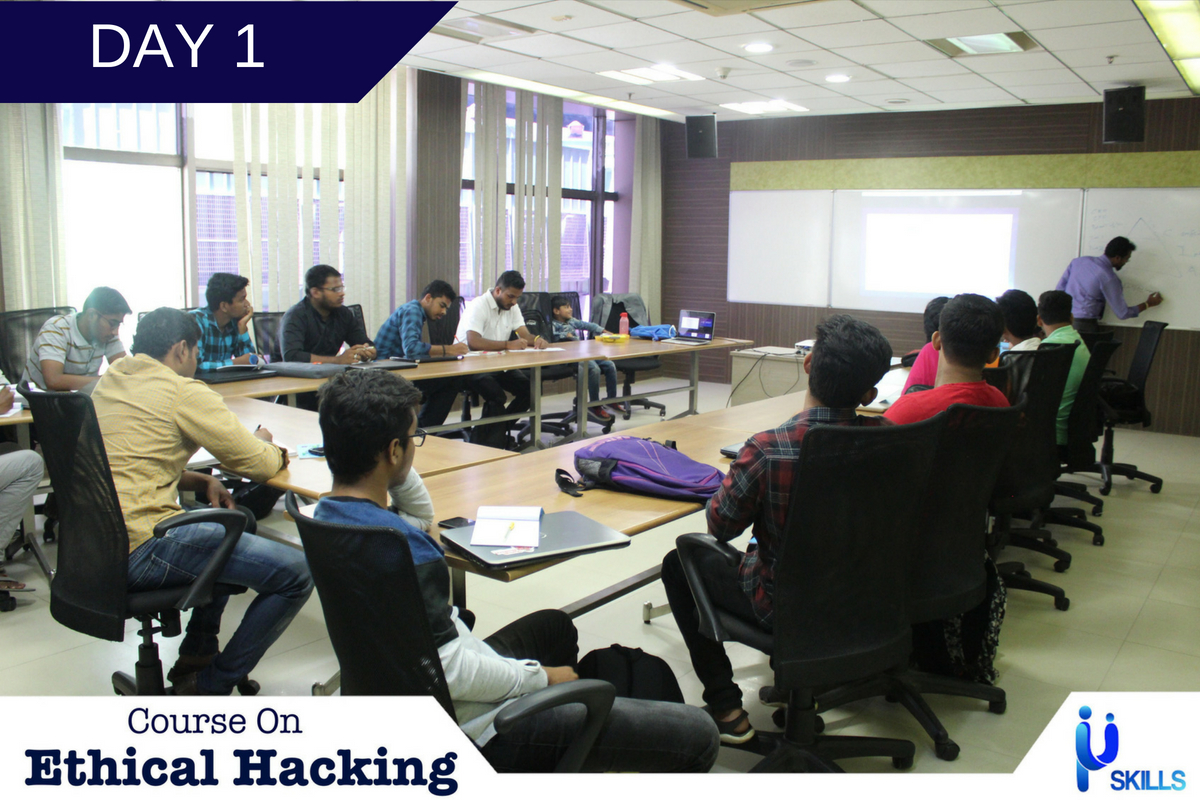 DAY 1

Course On
Ethical Hacking

SKILLS